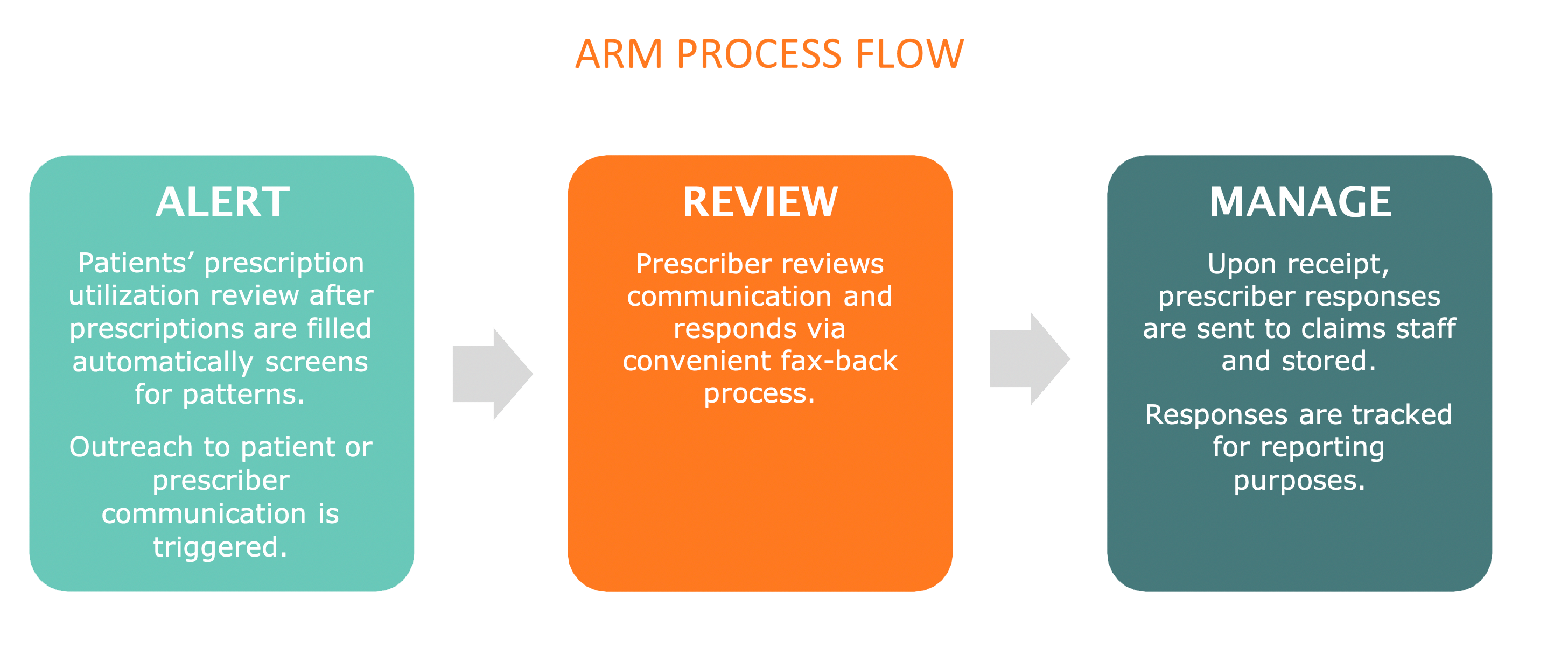 ARM PROCESS FLOW

ALERT

Patients’ prescription utilization review after prescriptions are filled automatically screens for patterns.

Outreach to patient or prescriber communication is triggered.

REVIEW

Prescriber reviews communication and responds via convenient fax-back process.

MANAGE

Upon receipt, prescriber responses are sent to claims staff and stored.

Responses are tracked for reporting purposes.